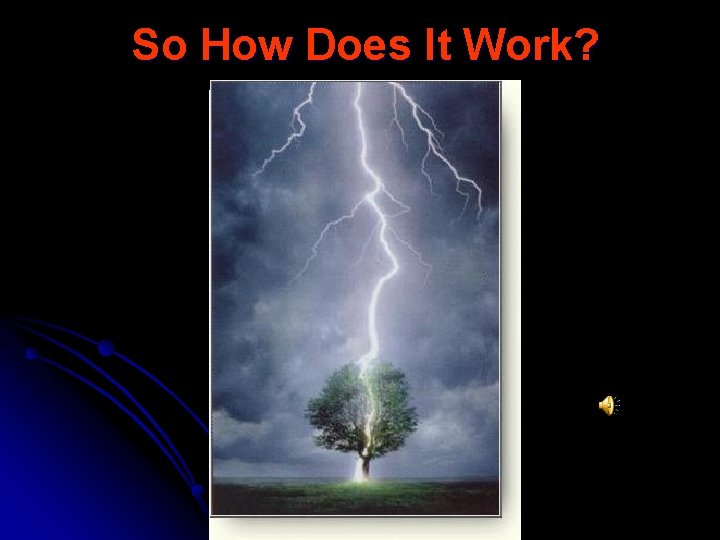 So How Does It Work?